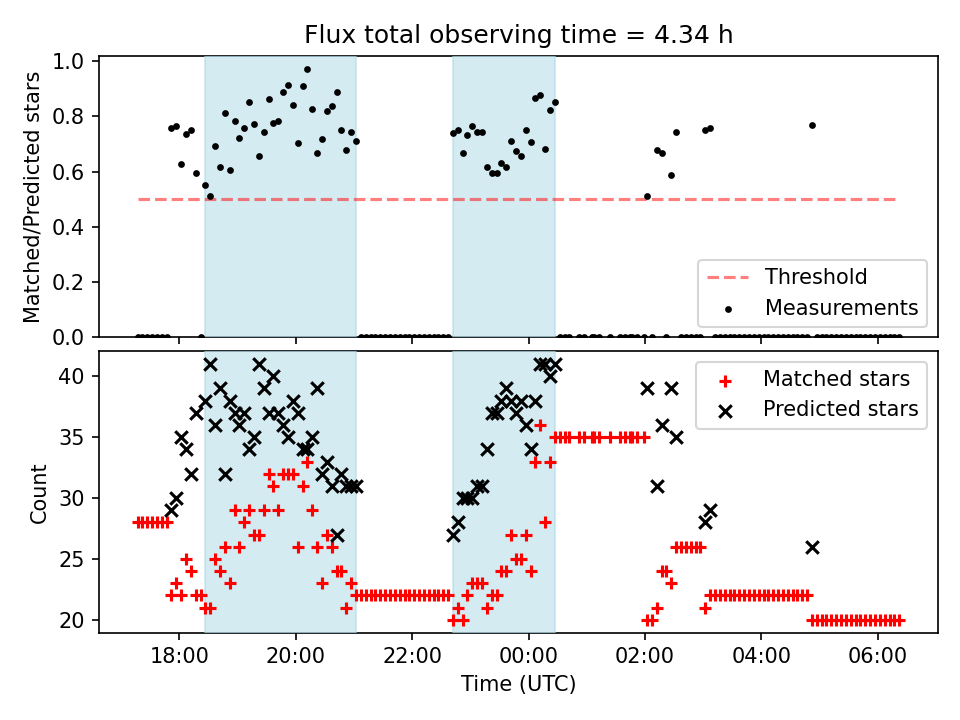 Flux total observing time = 4.34 h

Matched/Predicted stars

1.0
0.8
0.6
0.4
0.2
0.0

Threshold
Measurements

Count

40
35
30
25
20

Matched stars
Predicted stars

18:00 20:00 22:00 00:00 02:00 04:00 06:00

Time (UTC)